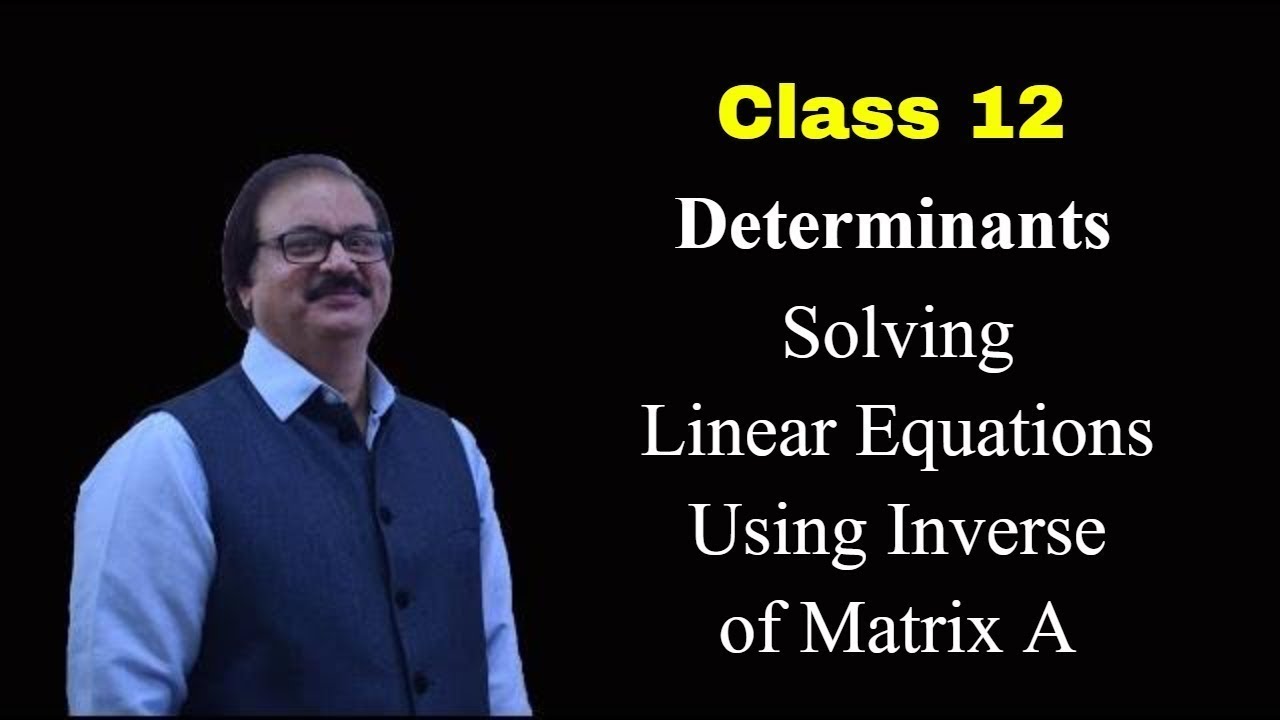 Class 12

Determinants

Solving Linear Equations Using Inverse of Matrix A